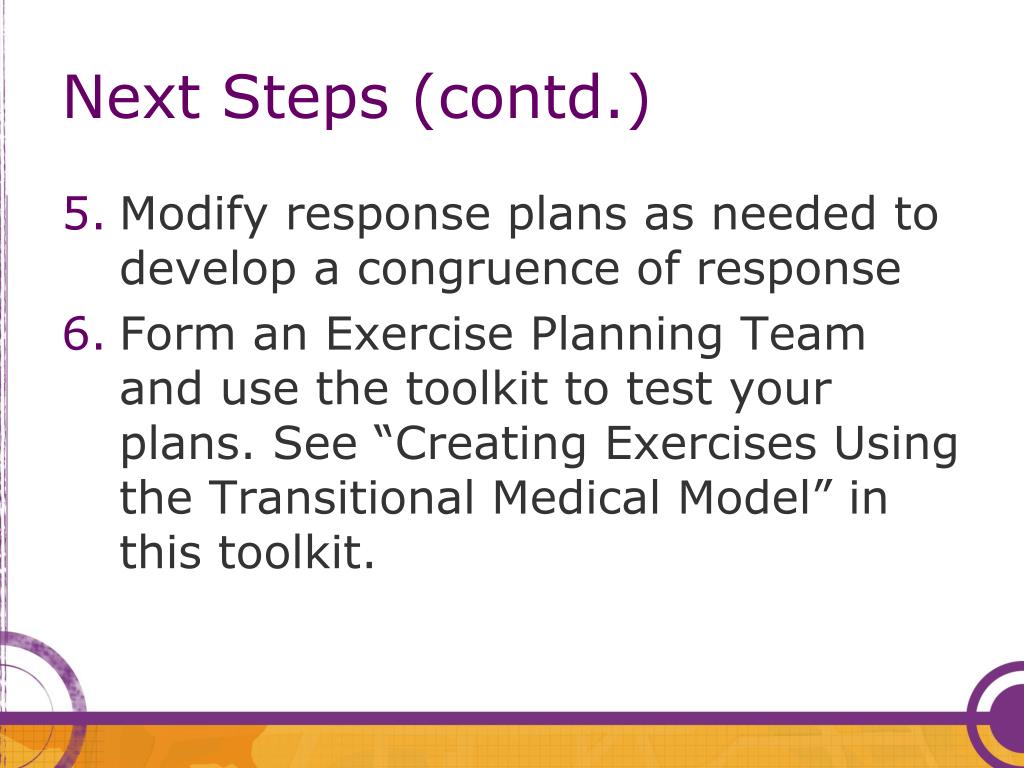 Next Steps (contd.)

5. Modify response plans as needed to develop a congruence of response
6. Form an Exercise Planning Team and use the toolkit to test your plans. See “Creating Exercises Using the Transitional Medical Model” in this toolkit.